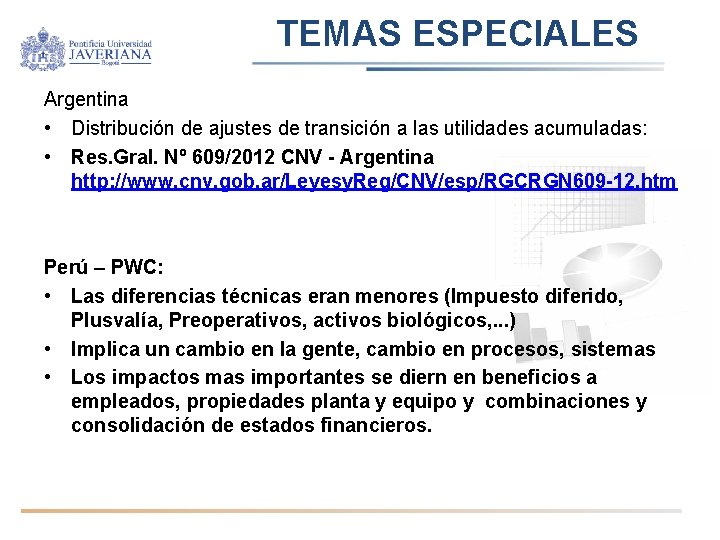 Pontificia Universidad
JAVERIANA
Bogotá

TEMAS ESPECIALES

Argentina

• Distribución de ajustes de transición a las utilidades acumuladas:
• Res.Gral. Nº 609/2012 CNV - Argentina http://www.cnv.gob.ar/LeyesyReg/CNV/esp/RGCRGN609-12.htm

Perú – PWC:

• Las diferencias técnicas eran menores (Impuesto diferido, Plusvalía, Preoperativos, activos biológicos,...)
• Implica un cambio en la gente, cambio en procesos, sistemas
• Los impactos mas importantes se diern en beneficios a empleados, propiedades planta y equipo y combinaciones y consolidación de estados financieros.